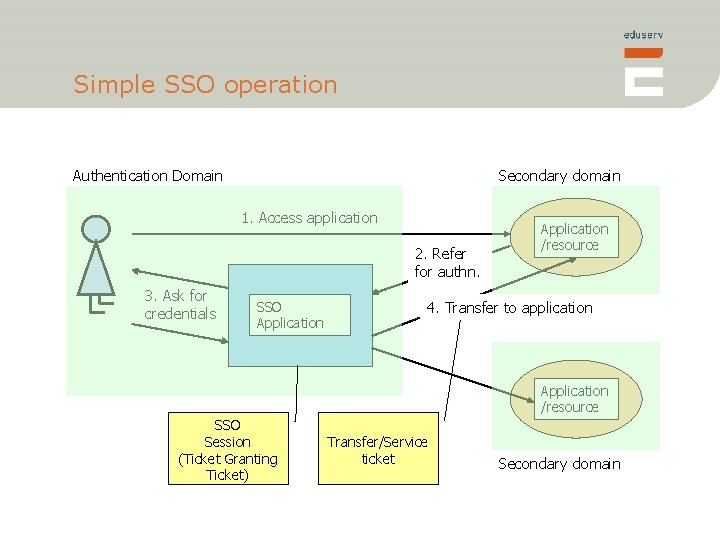 eduserv

Simple SSO operation

Authentication Domain

Secondary domain

1. Access application

Application /resource

2. Refer for authn.

3. Ask for credentials

SSO Application

4. Transfer to application

Application /resource

SSO Session (Ticket Granting Ticket)

Transfer/Service ticket

Secondary domain